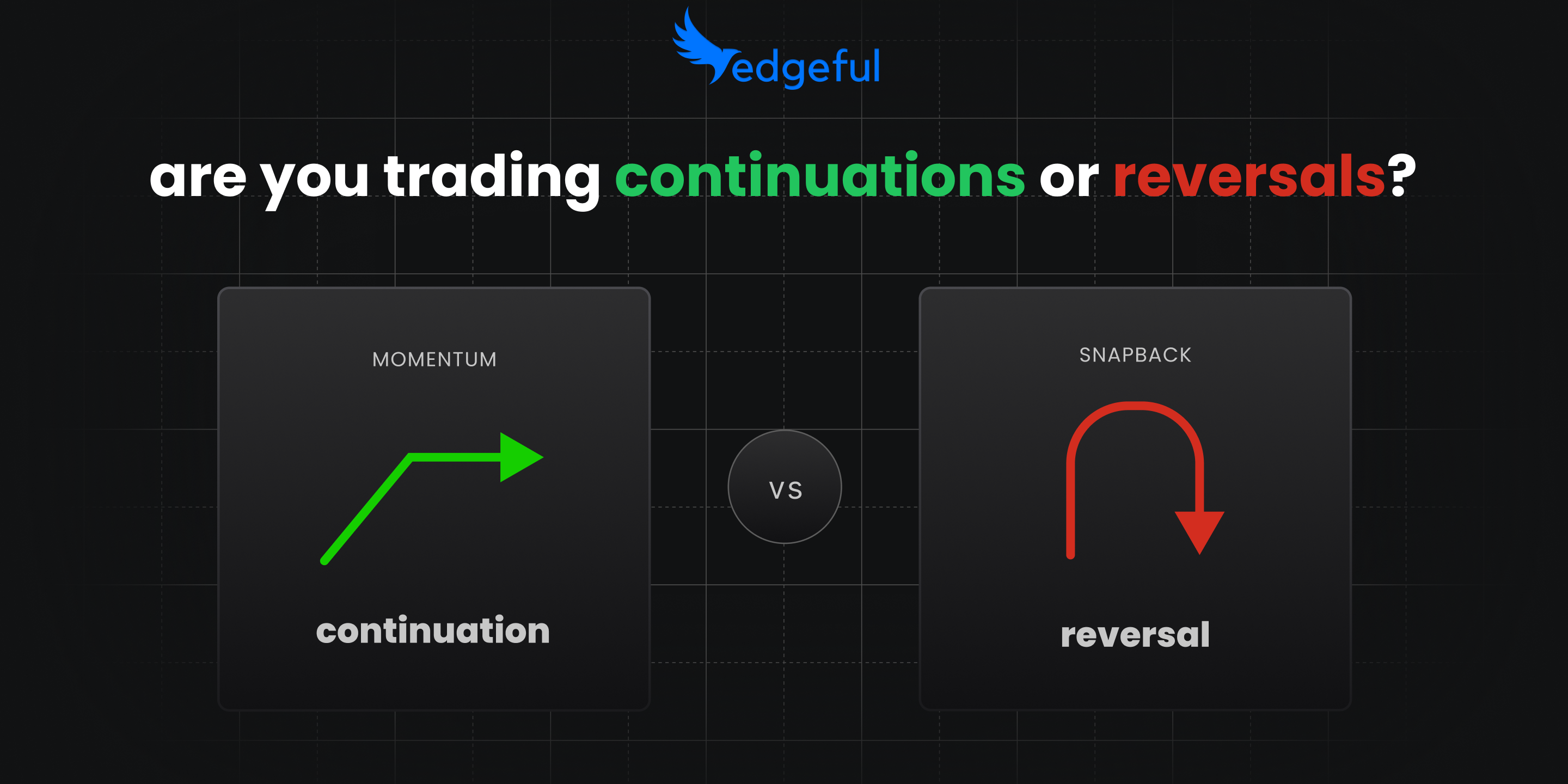 edgeful

are you trading continuations or reversals?

MOMENTUM

continuation

VS

SNAPBACK

reversal